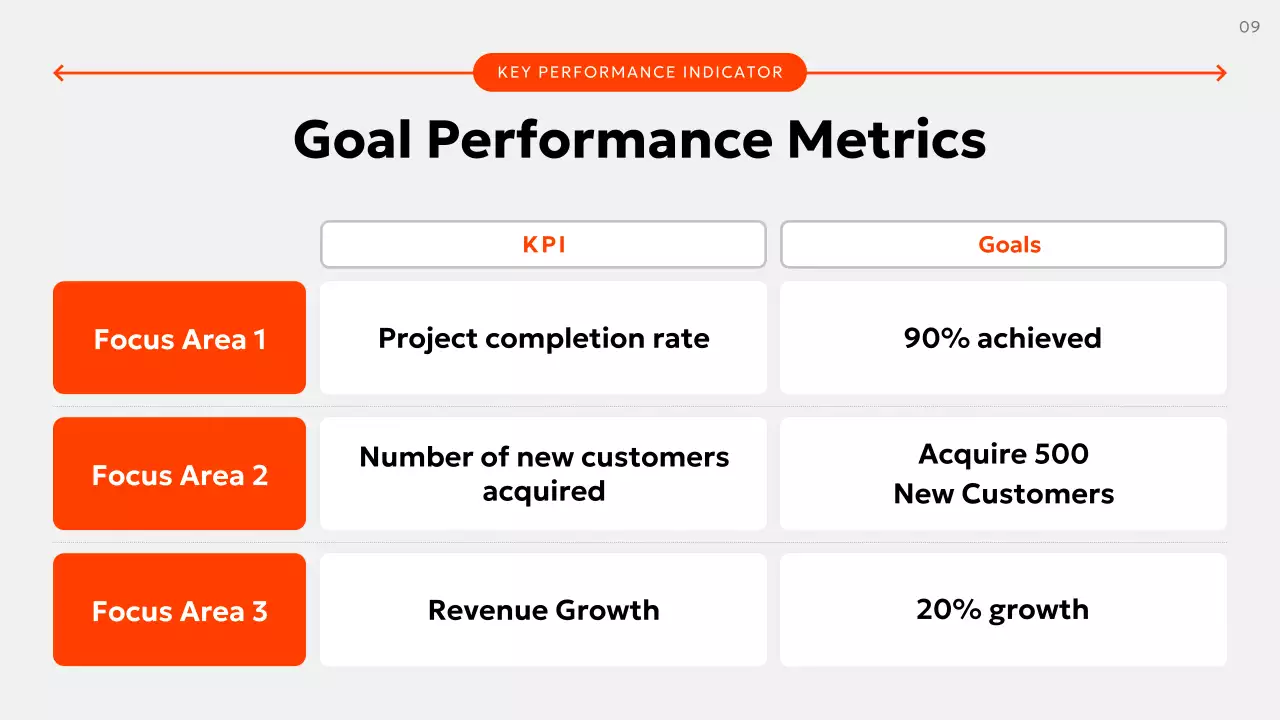 09

KEY PERFORMANCE INDICATOR

Goal Performance Metrics

| | KPI | Goals |
|---|---|---|
| Focus Area 1 | Project completion rate | 90% achieved |
| Focus Area 2 | Number of new customers acquired | Acquire 500 New Customers |
| Focus Area 3 | Revenue Growth | 20% growth |